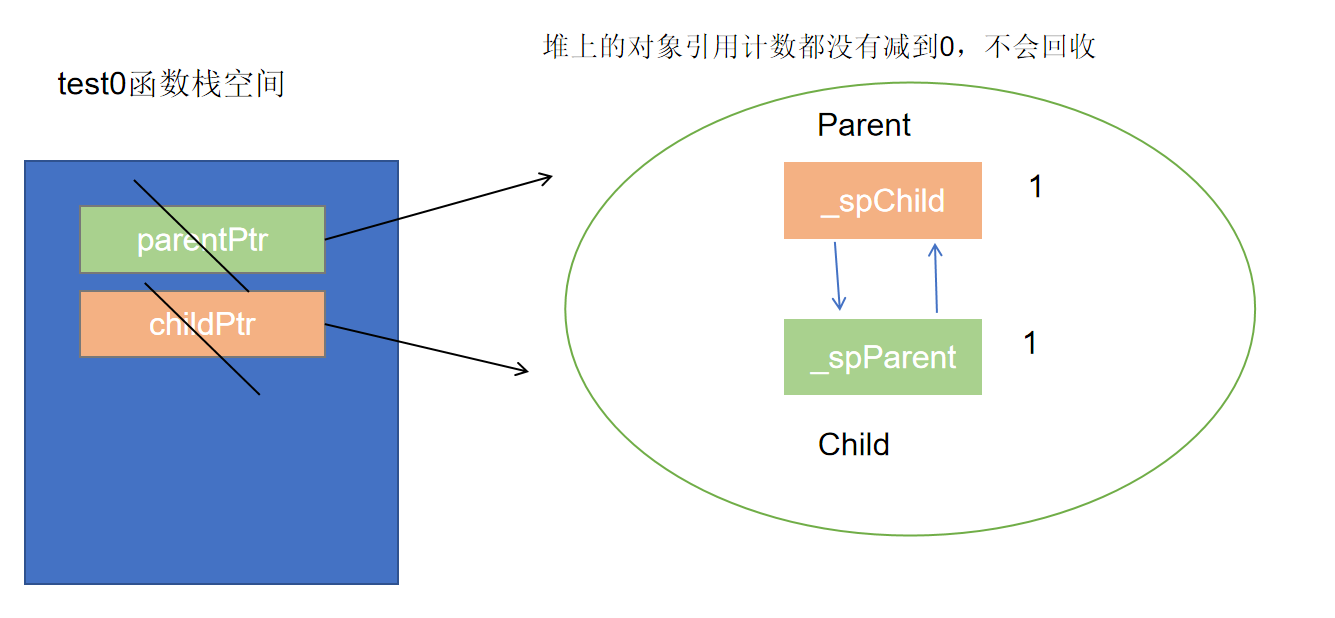 堆上的对象引用计数都没有减到0，不会回收

test0函数栈空间

parentPtr

childPtr

Parent

_spChild

1

_spParent

1

Child